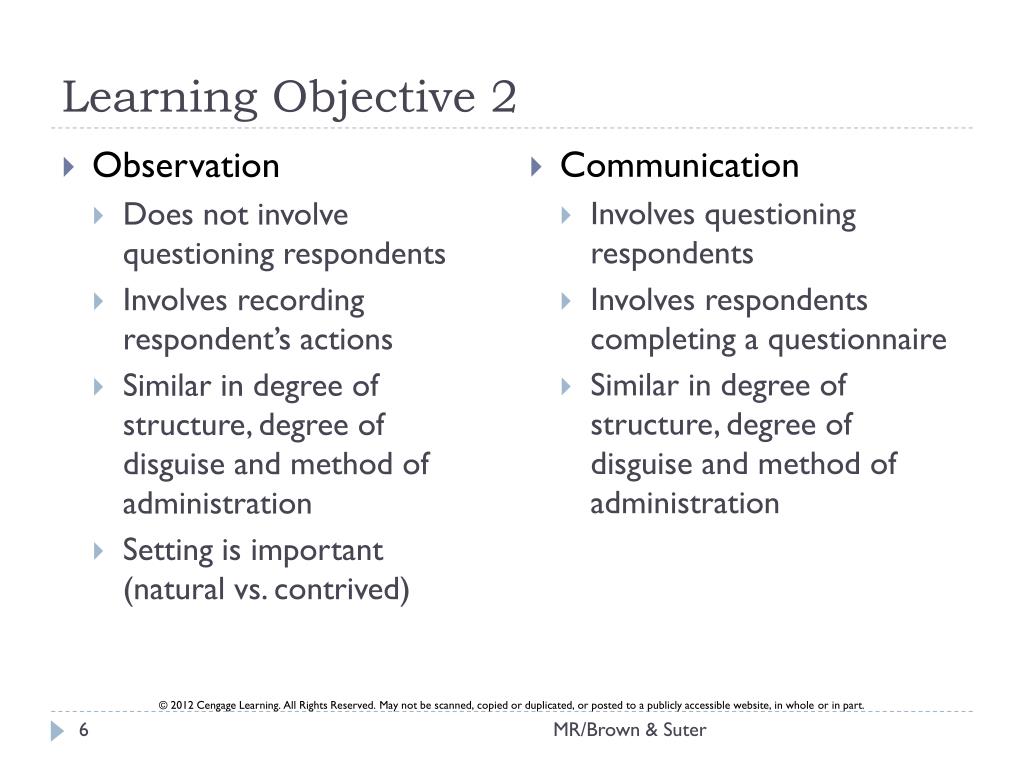 Learning Objective 2

Observation

Does not involve questioning respondents

Involves recording respondent’s actions

Similar in degree of structure, degree of disguise and method of administration

Setting is important (natural vs. contrived)

Communication

Involves questioning respondents

Involves respondents completing a questionnaire

Similar in degree of structure, degree of disguise and method of administration

© 2012 Cengage Learning. All Rights Reserved. May not be scanned, copied or duplicated, or posted to a publicly accessible website, in whole or in part.

6

MR/Brown & Suter